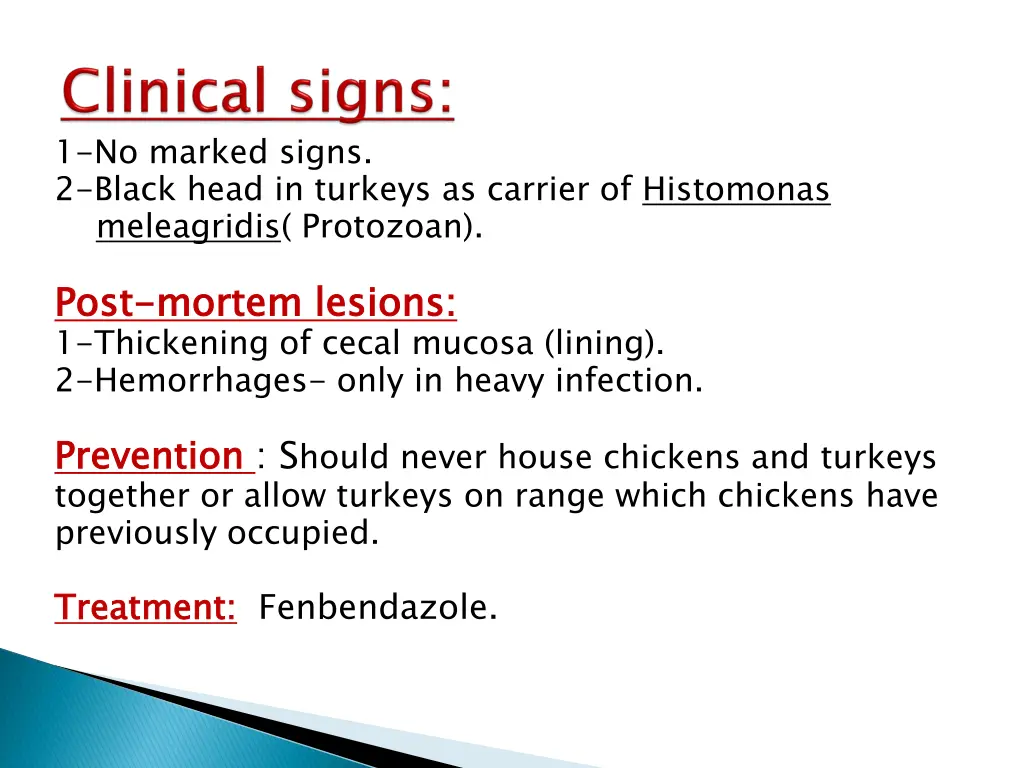 Clinical signs:
1-No marked signs.
2-Black head in turkeys as carrier of Histomonas meleagridis( Protozoan).

Post-mortem lesions:
1-Thickening of cecal mucosa (lining).
2-Hemorrhages- only in heavy infection.

Prevention : Should never house chickens and turkeys together or allow turkeys on range which chickens have previously occupied.

Treatment: Fenbendazole.